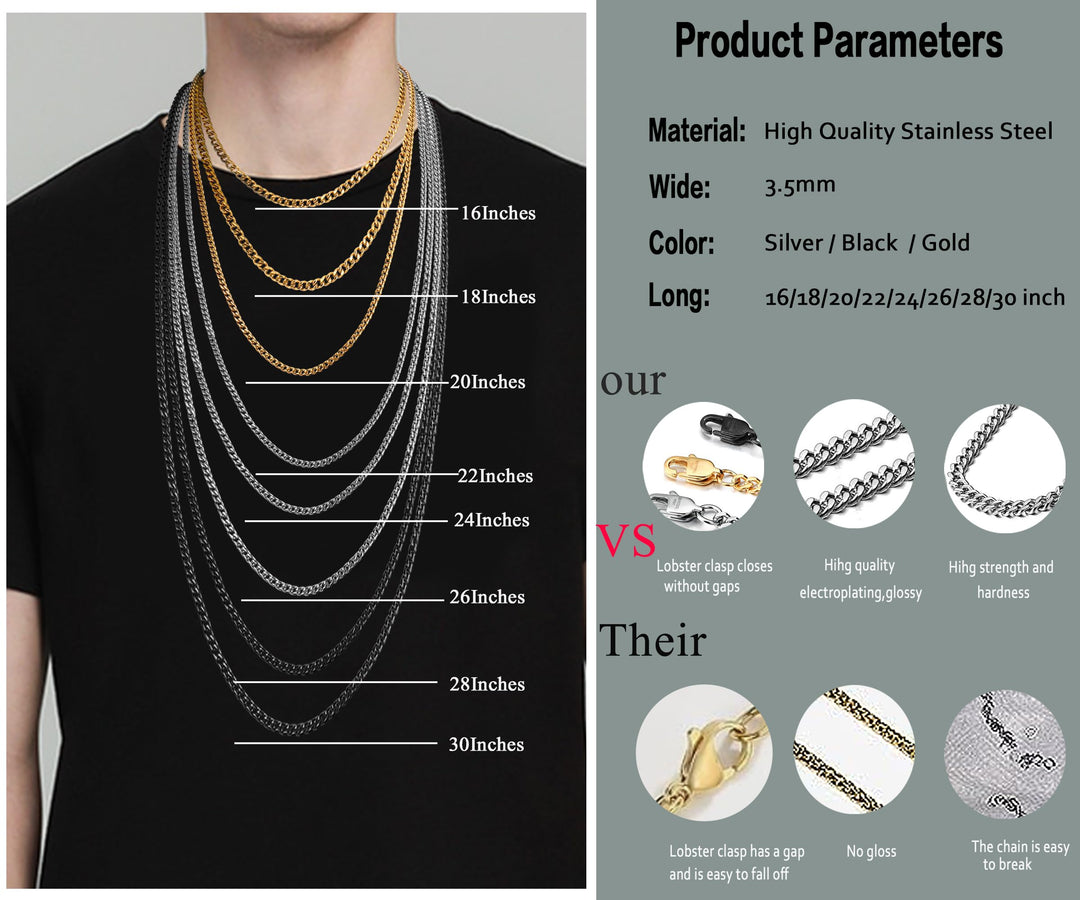 16Inches

18Inches

20Inches

22Inches

24Inches

26Inches

28Inches

30Inches

Product Parameters

Material: High Quality Stainless Steel

Wide: 3.5mm

Color: Silver / Black / Gold

Long: 16/18/20/22/24/26/28/30 inch

our

VS

Lobster clasp closes without gaps

Hihg quality electroplating,glossy

Hihg strength and hardness

Their

Lobster clasp has a gap and is easy to fall off

No gloss

The chain is easy to break